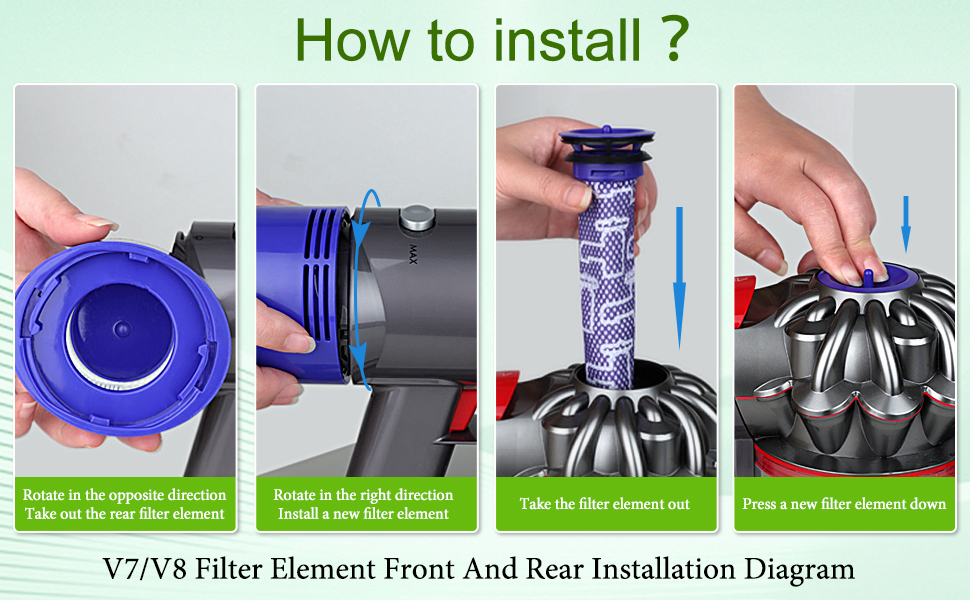 How to install ?

MAX

Rotate in the opposite direction
Take out the rear filter element

Rotate in the right direction
Install a new filter element

Take the filter element out

Press a new filter element down

V7/V8 Filter Element Front And Rear Installation Diagram